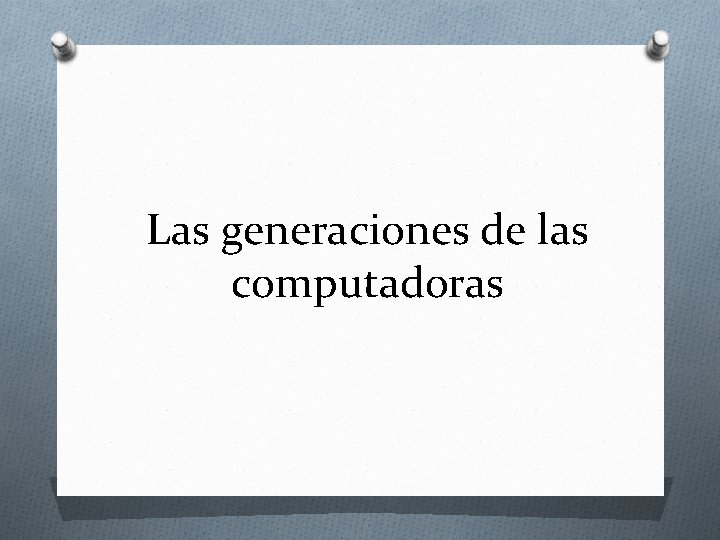 Las generaciones de las computadoras